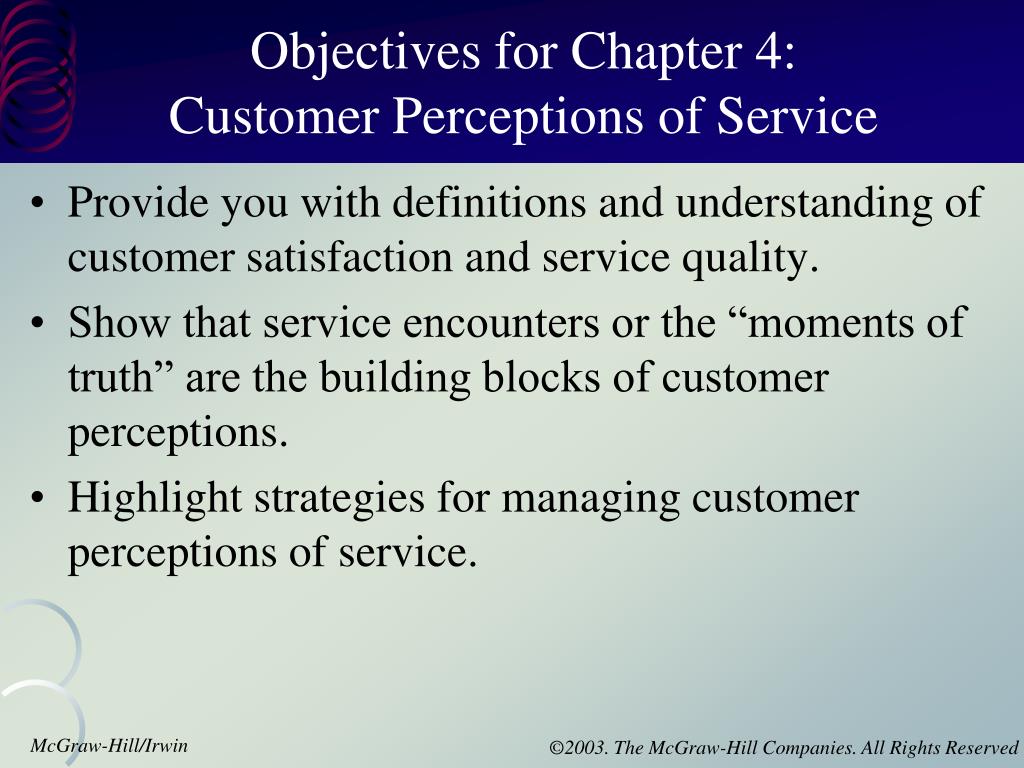 Objectives for Chapter 4:
Customer Perceptions of Service

• Provide you with definitions and understanding of customer satisfaction and service quality.
• Show that service encounters or the “moments of truth” are the building blocks of customer perceptions.
• Highlight strategies for managing customer perceptions of service.

McGraw-Hill/Irwin

©2003. The McGraw-Hill Companies. All Rights Reserved